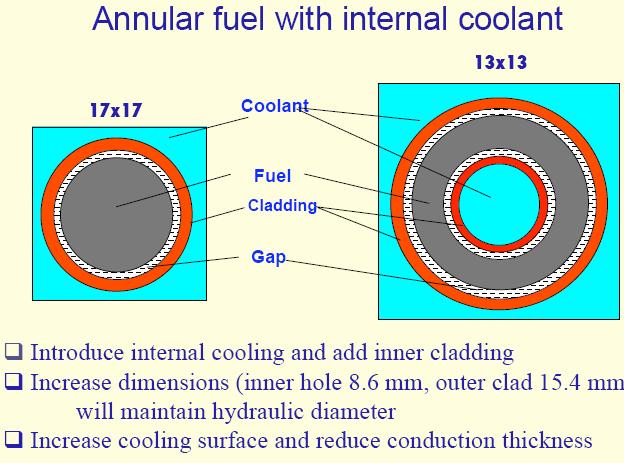 Annular fuel with internal coolant

17x17

13x13

Coolant

Fuel

Cladding

Gap

❑ Introduce internal cooling and add inner cladding

❑ Increase dimensions (inner hole 8.6 mm, outer clad 15.4 mm will maintain hydraulic diameter

❑ Increase cooling surface and reduce conduction thickness